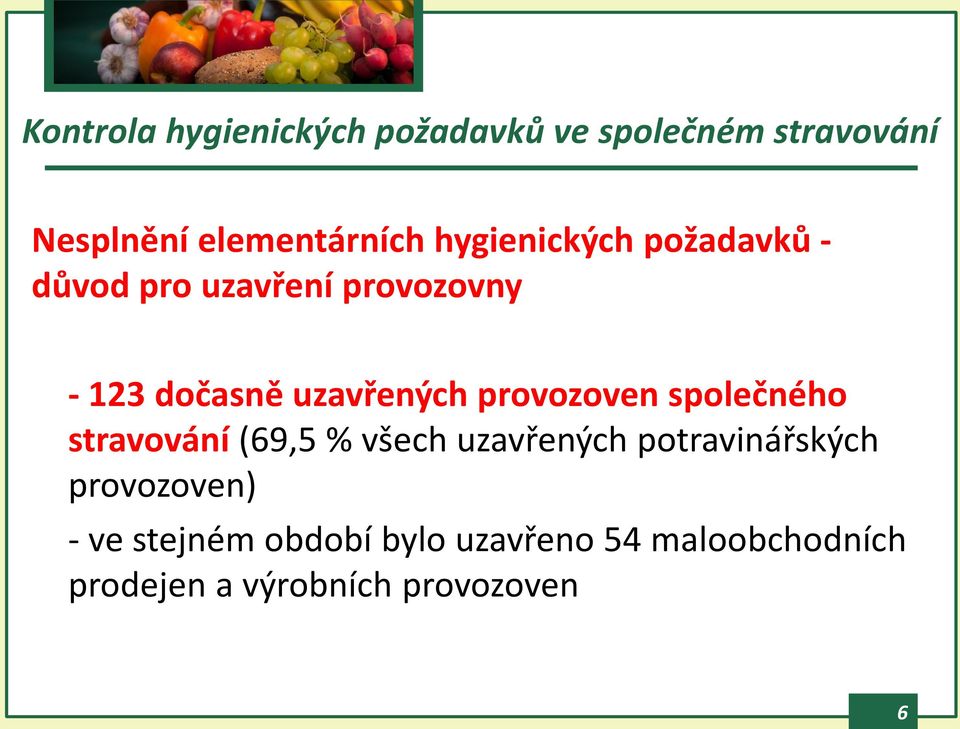 Kontrola hygienických požadavků ve společném stravování

Nesplnění elementárních hygienických požadavků - důvod pro uzavření provozovny

- 123 dočasně uzavřených provozoven společného stravování (69,5 % všech uzavřených potravinářských provozoven)

- ve stejném období bylo uzavřeno 54 maloobchodních prodejen a výrobních provozoven

6